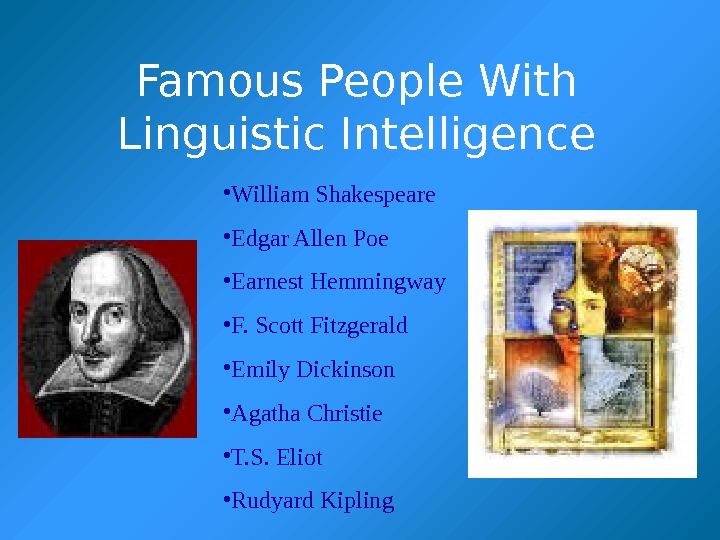 Famous People With Linguistic Intelligence

•William Shakespeare

•Edgar Allen Poe

•Earnest Hemmingway

•F. Scott Fitzgerald

•Emily Dickinson

•Agatha Christie

•T.S. Eliot

•Rudyard Kipling